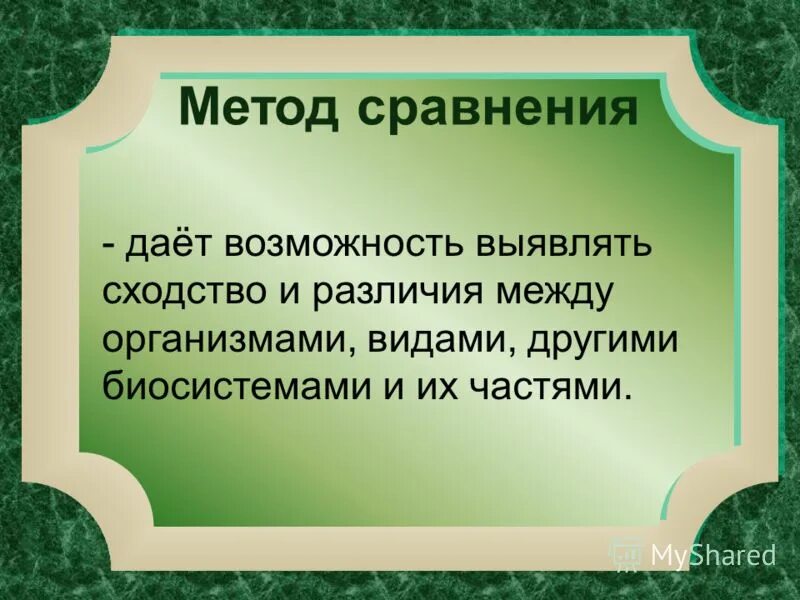 Метод сравнения

- даёт возможность выявлять сходство и различия между организмами, видами, другими биосистемами и их частями.

MyShared